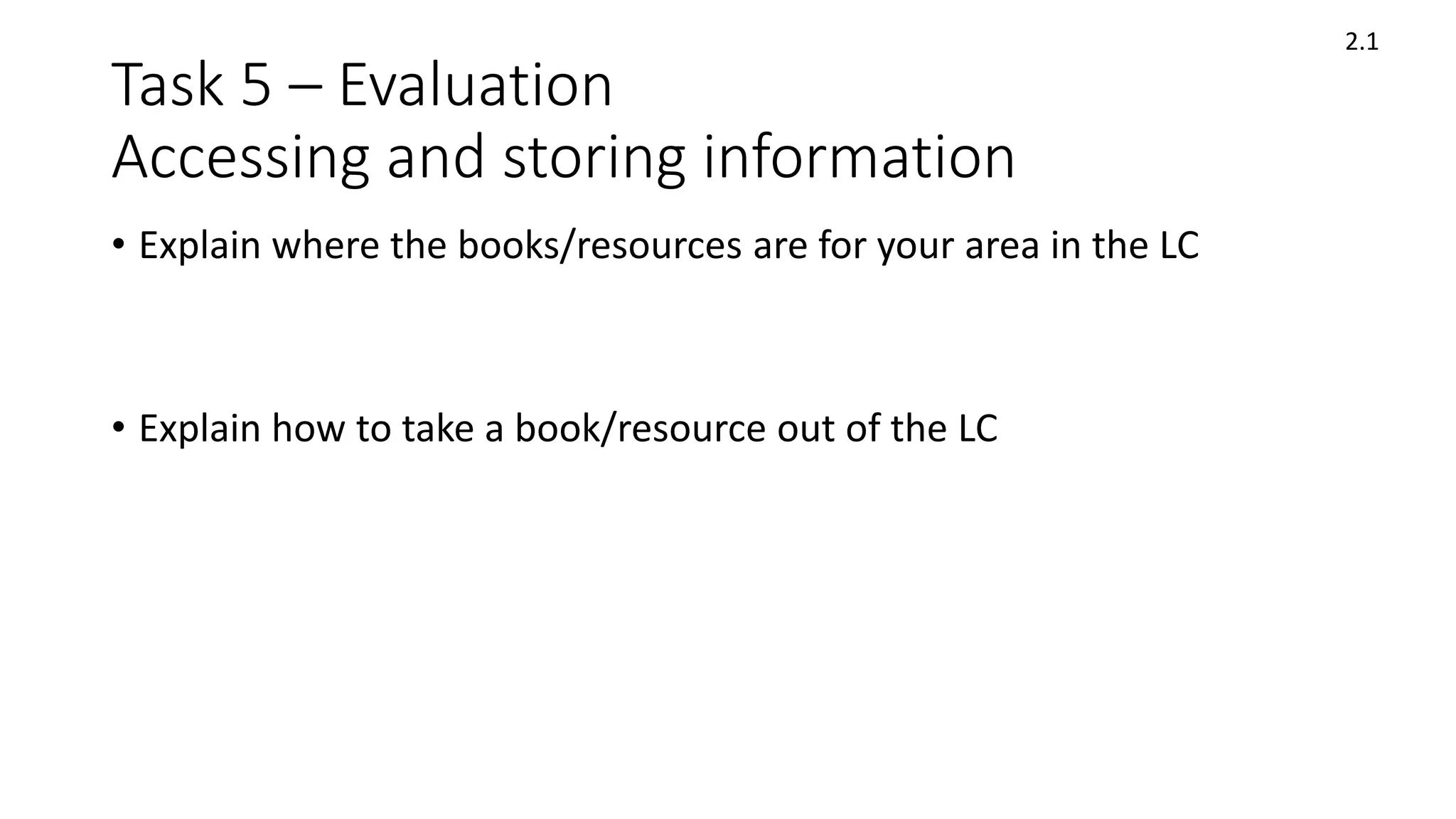 2.1

Task 5 – Evaluation
Accessing and storing information

• Explain where the books/resources are for your area in the LC

• Explain how to take a book/resource out of the LC